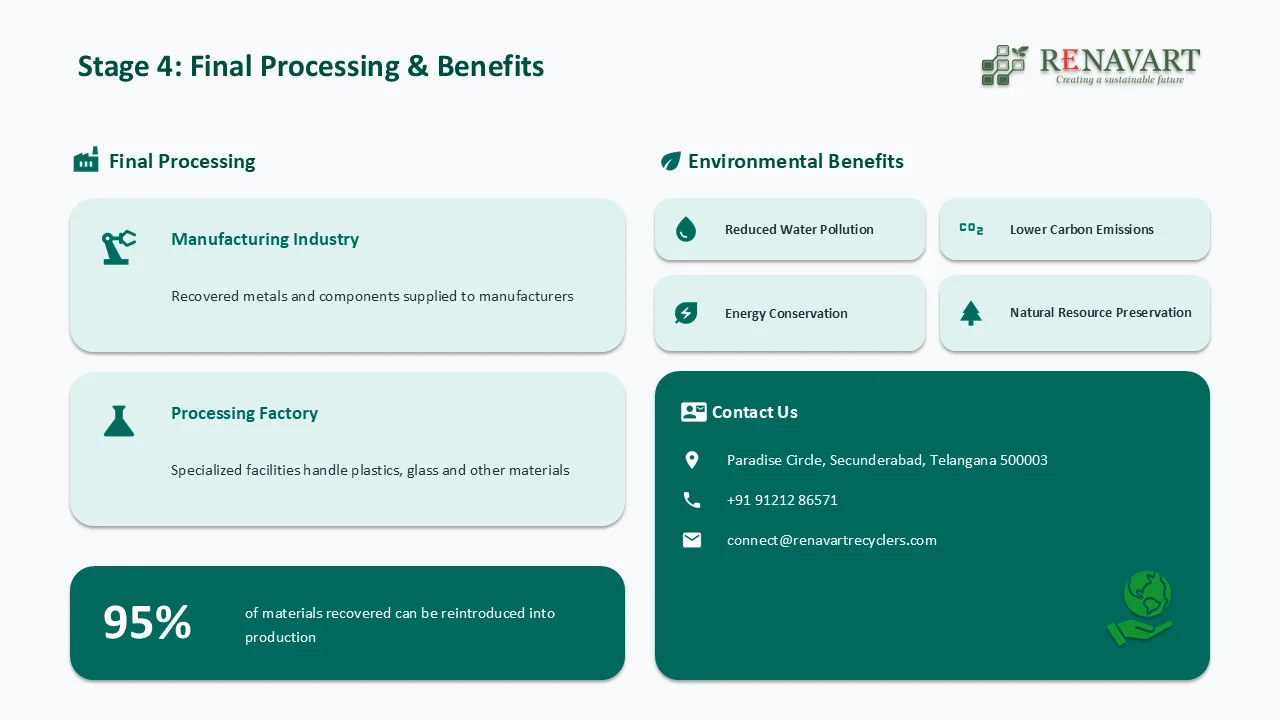 Stage 4: Final Processing & Benefits

RENAVART
Creating a sustainable future

Final Processing

Manufacturing Industry

Recovered metals and components supplied to manufacturers

Processing Factory

Specialized facilities handle plastics, glass and other materials

95%

of materials recovered can be reintroduced into production

Environmental Benefits

Reduced Water Pollution

$CO_2$

Lower Carbon Emissions

Energy Conservation

Natural Resource Preservation

Contact Us

Paradise Circle, Secunderabad, Telangana 500003

+91 91212 86571

connect@renavartrecyclers.com